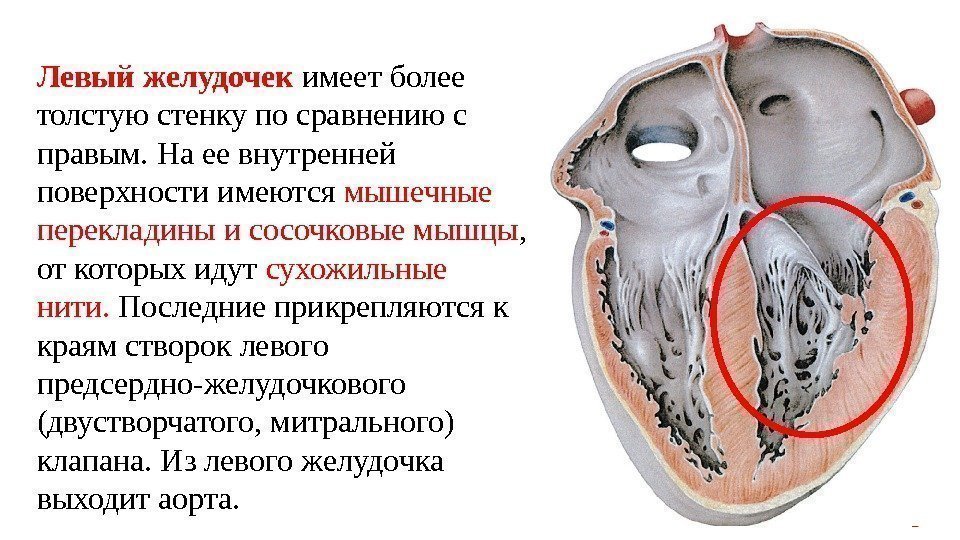 Левый желудочек имеет более толстую стенку по сравнению с правым. На ее внутренней поверхности имеются мышечные перекладины и сосочковые мышцы, от которых идут сухожильные нити. Последние прикрепляются к краям створок левого предсердно-желудочкового (двустворчатого, митрального) клапана. Из левого желудочка выходит аорта.